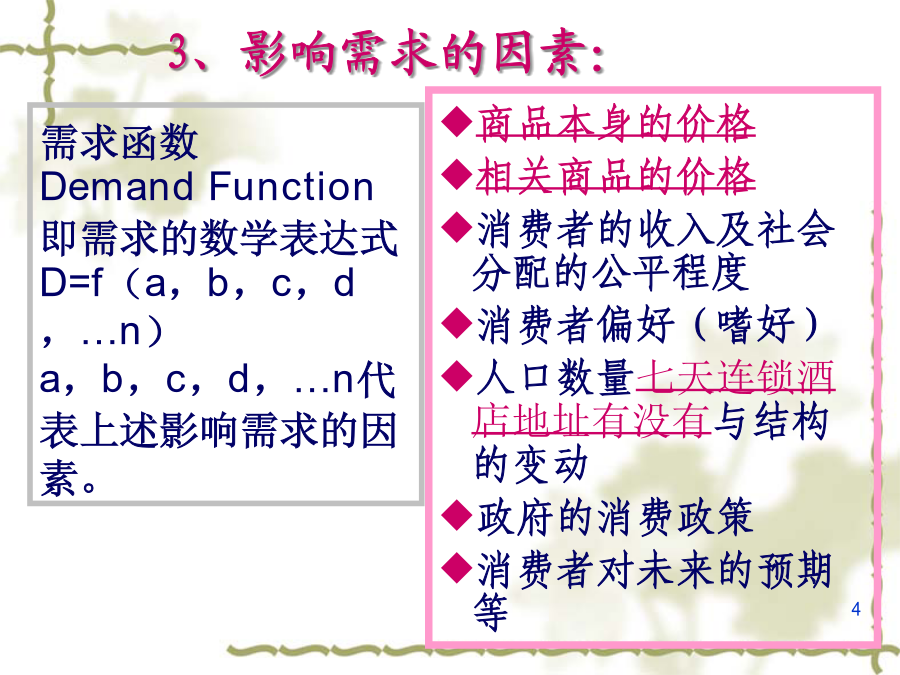 3、影响需求的因素:

需求函数
Demand Function
即需求的数学表达式
D=f（a，b，c，d，…n）
a，b，c，d，…n代表上述影响需求的因素。

◆商品本身的价格
◆相关商品的价格
◆消费者的收入及社会分配的公平程度
◆消费者偏好（嗜好）
◆人口数量七天连锁酒店地址有没有与结构的变动
◆政府的消费政策
◆消费者对未来的预期等

4